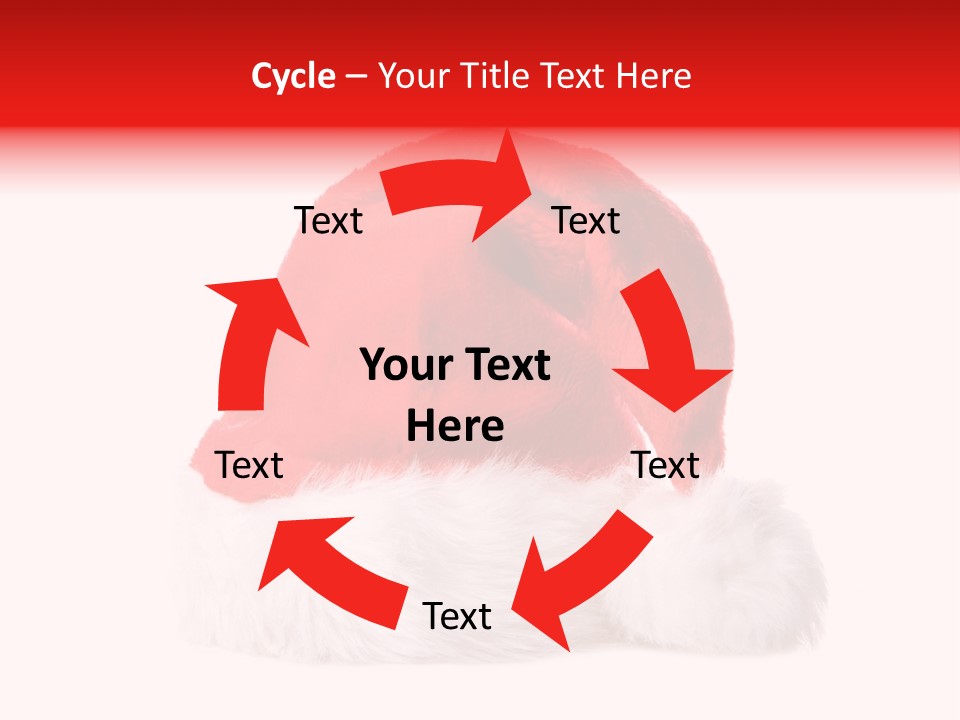 Cycle – Your Title Text Here

Text

Text

Your Text Here

Text

Text

Text